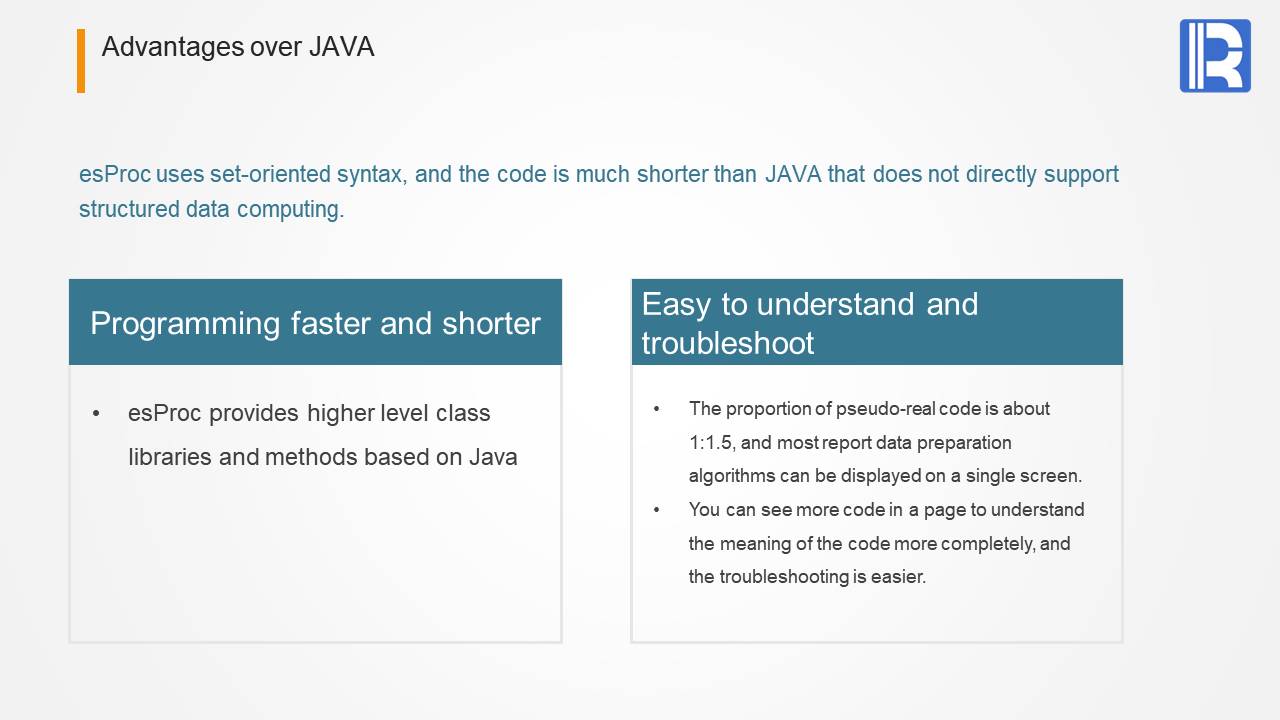 Advantages over JAVA

esProc uses set-oriented syntax, and the code is much shorter than JAVA that does not directly support structured data computing.

Programming faster and shorter

• esProc provides higher level class libraries and methods based on Java

Easy to understand and troubleshoot

• The proportion of pseudo-real code is about 1:1.5, and most report data preparation algorithms can be displayed on a single screen.
• You can see more code in a page to understand the meaning of the code more completely, and the troubleshooting is easier.